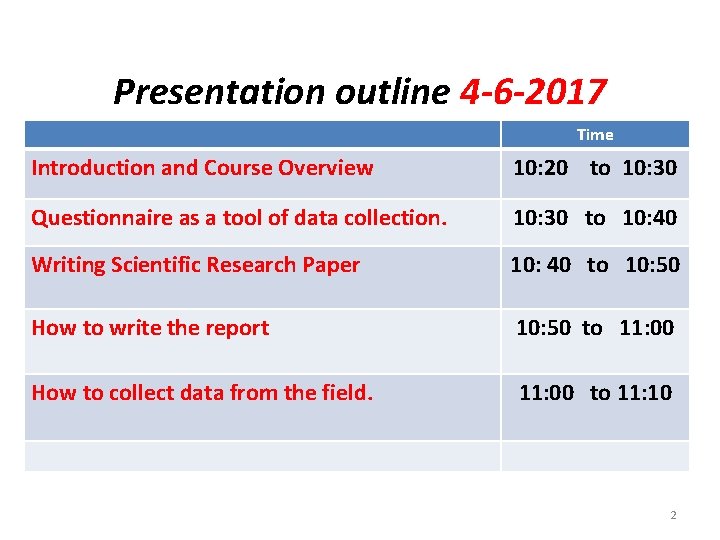 Presentation outline 4-6-2017

| | Time |
|---|---|
| Introduction and Course Overview | 10:20 to 10:30 |
| Questionnaire as a tool of data collection. | 10:30 to 10:40 |
| Writing Scientific Research Paper | 10: 40 to 10:50 |
| How to write the report | 10:50 to 11:00 |
| How to collect data from the field. | 11:00 to 11:10 |
| | |

2